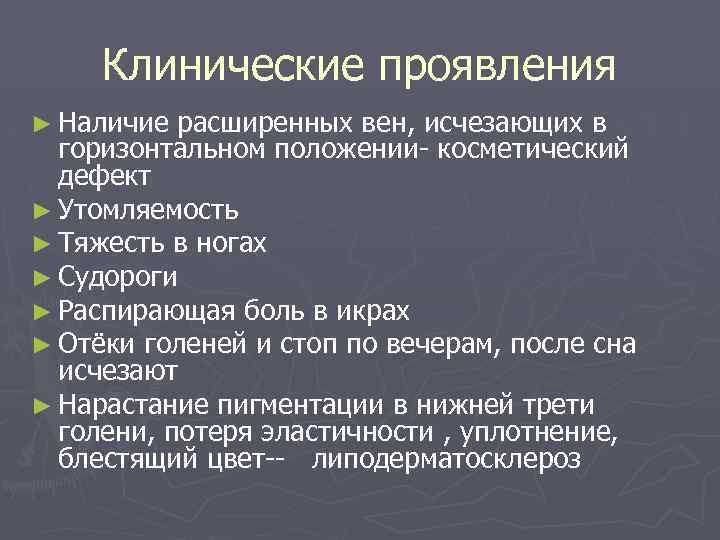 Клинические проявления

► Наличие расширенных вен, исчезающих в горизонтальном положении- косметический дефект
► Утомляемость
► Тяжесть в ногах
► Судороги
► Распирающая боль в икрах
► Отёки голеней и стоп по вечерам, после сна исчезают
► Нарастание пигментации в нижней трети голени, потеря эластичности , уплотнение, блестящий цвет-- липодерматосклероз